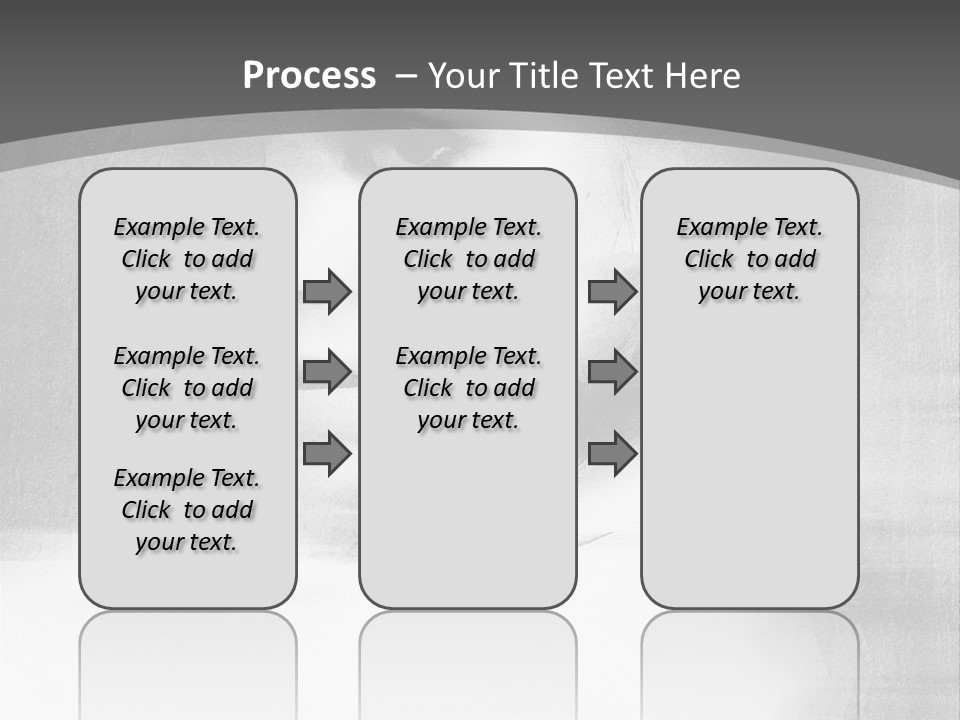 Process – Your Title Text Here

Example Text. Click to add your text.

Example Text. Click to add your text.

Example Text. Click to add your text.

Example Text. Click to add your text.

Example Text. Click to add your text.

Example Text. Click to add your text.